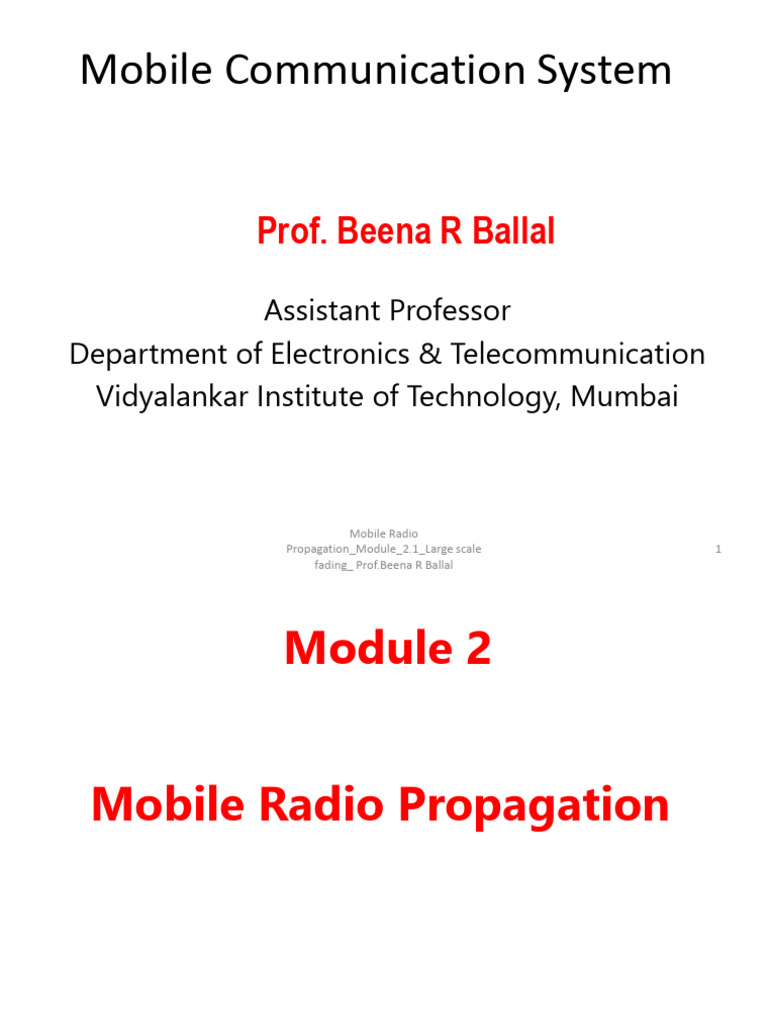 Mobile Communication System

Prof. Beena R Ballal

Assistant Professor
Department of Electronics & Telecommunication
Vidyalankar Institute of Technology, Mumbai

Mobile Radio Propagation_Module_2.1_Large scale fading_ Prof.Beena R Ballal

1

Module 2

Mobile Radio Propagation